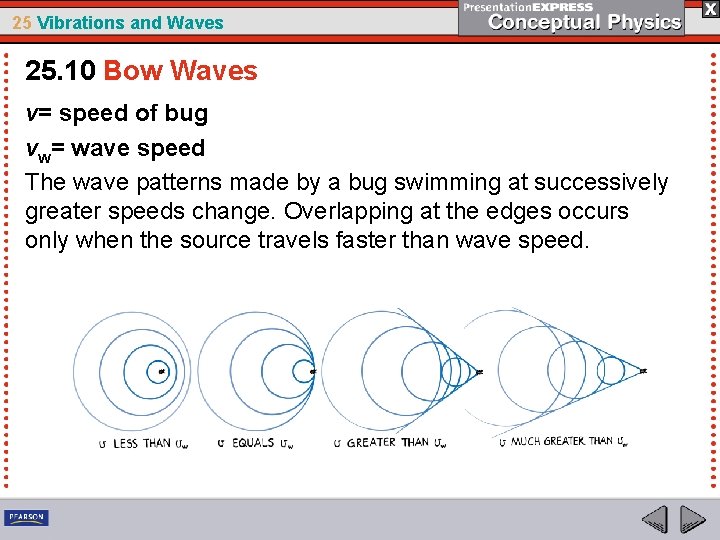 25 Vibrations and Waves

PresentationEXPRESS Conceptual Physics

X

25.10 Bow Waves

$v$= speed of bug

$v_w$= wave speed

The wave patterns made by a bug swimming at successively greater speeds change. Overlapping at the edges occurs only when the source travels faster than wave speed.

$v$ LESS THAN $v_w$

$v$ EQUALS $v_w$

$v$ GREATER THAN $v_w$

$v$ MUCH GREATER THAN $v_w$

PEARSON